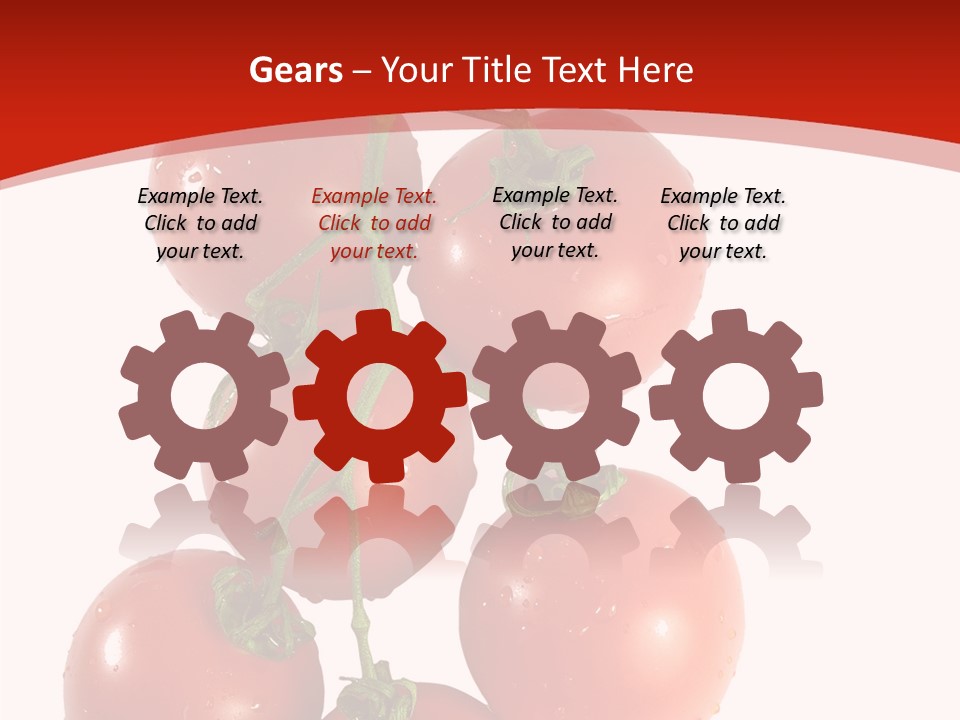 Gears – Your Title Text Here

Example Text. Click to add your text.

Example Text. Click to add your text.

Example Text. Click to add your text.

Example Text. Click to add your text.